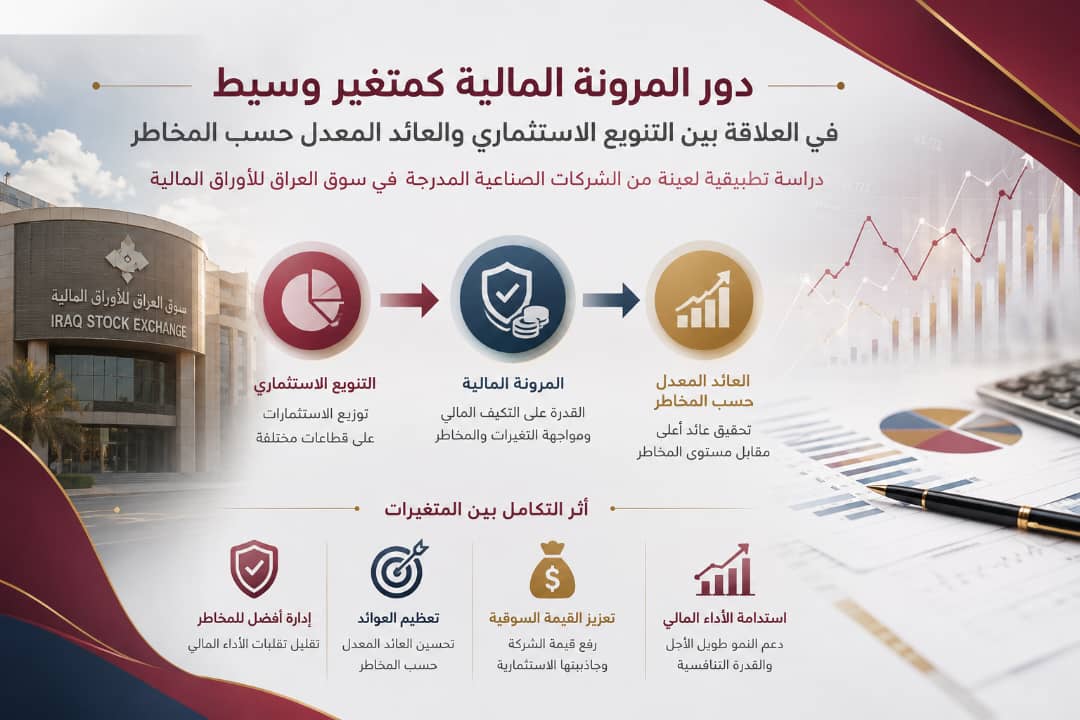 دور المرونة المالية كمتغير وسيط

في العلاقة بين التنويع الاستثماري والعائد المعدل حسب المخاطر

دراسة تطبيقية لعينة من الشركات الصناعية المدرجة في سوق العراق للأوراق المالية

سوق العراق للأوراق المالية
IRAQ STOCK EXCHANGE

التنويع الاستثماري
توزيع الاستثمارات على قطاعات مختلفة

المرونة المالية
القدرة على التكيف المالي ومواجهة التغيرات والمخاطر

العائد المعدل حسب المخاطر
تحقيق عائد أعلى مقابل مستوى المخاطر

أثر التكامل بين المتغيرات

إدارة أفضل للمخاطر
تقليل تقلبات الأداء المالي

تعظيم العوائد
تحسين العائد المعدل حسب المخاطر

تعزيز القيمة السوقية
رفع قيمة الشركة وجاذبيتها الاستثمارية

استدامة الأداء المالي
دعم النمو طويل الأجل والقدرة التنافسية